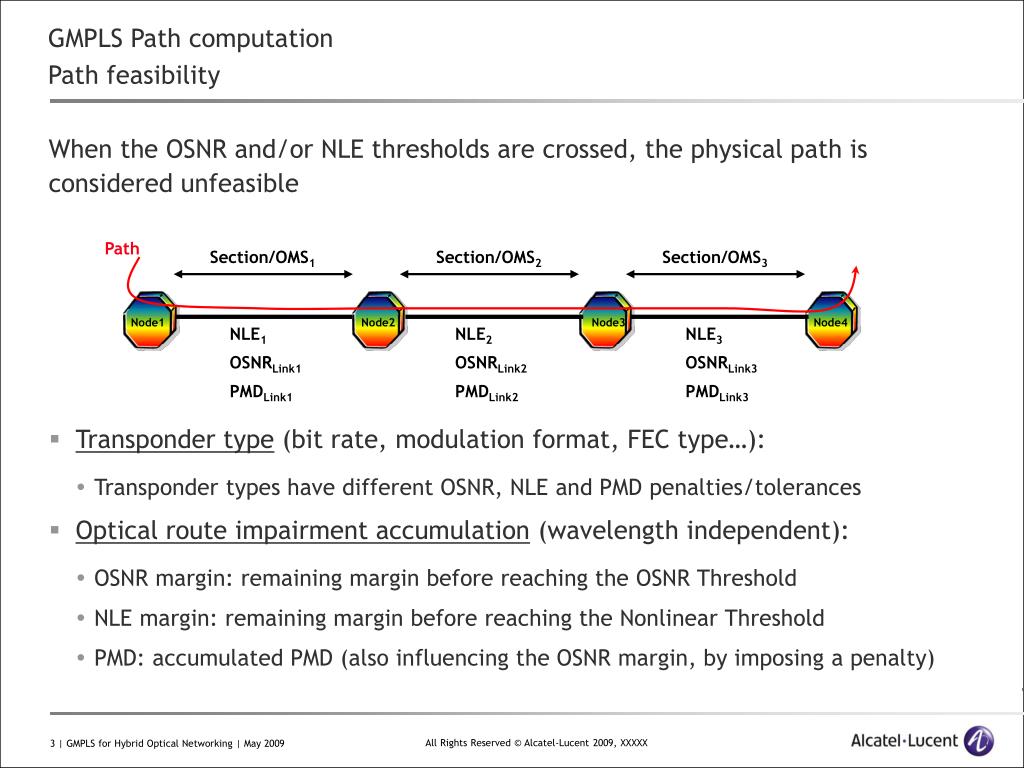 GMPLS Path computation
Path feasibility

When the OSNR and/or NLE thresholds are crossed, the physical path is considered unfeasible

Path

Section/OMS$_1$

Section/OMS$_2$

Section/OMS$_3$

Node1

Node2

Node3

Node4

NLE$_1$
OSNR$_{Link1}$
PMD$_{Link1}$

NLE$_2$
OSNR$_{Link2}$
PMD$_{Link2}$

NLE$_3$
OSNR$_{Link3}$
PMD$_{Link3}$

▪ Transponder type (bit rate, modulation format, FEC type…):

• Transponder types have different OSNR, NLE and PMD penalties/tolerances

▪ Optical route impairment accumulation (wavelength independent):

• OSNR margin: remaining margin before reaching the OSNR Threshold

• NLE margin: remaining margin before reaching the Nonlinear Threshold

• PMD: accumulated PMD (also influencing the OSNR margin, by imposing a penalty)

3 | GMPLS for Hybrid Optical Networking | May 2009

All Rights Reserved © Alcatel-Lucent 2009, XXXXX

Alcatel·Lucent